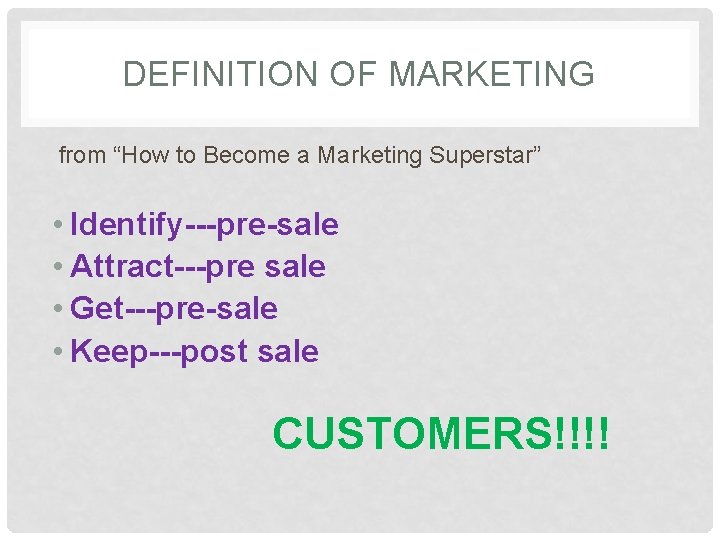 DEFINITION OF MARKETING

from “How to Become a Marketing Superstar”

• Identify---pre-sale
• Attract---pre sale
• Get---pre-sale
• Keep---post sale

CUSTOMERS!!!!